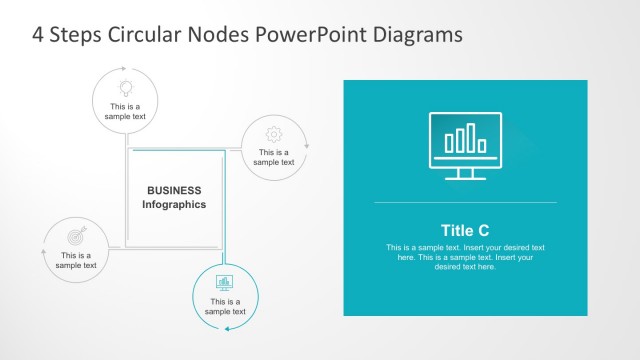 4 Steps Circular Nodes PowerPoint Diagrams

This is a sample text

This is a sample text

BUSINESS Infographics

This is a sample text

This is a sample text

Title C

This is a sample text. Insert your desired text here. This is a sample text. Insert your desired text here.